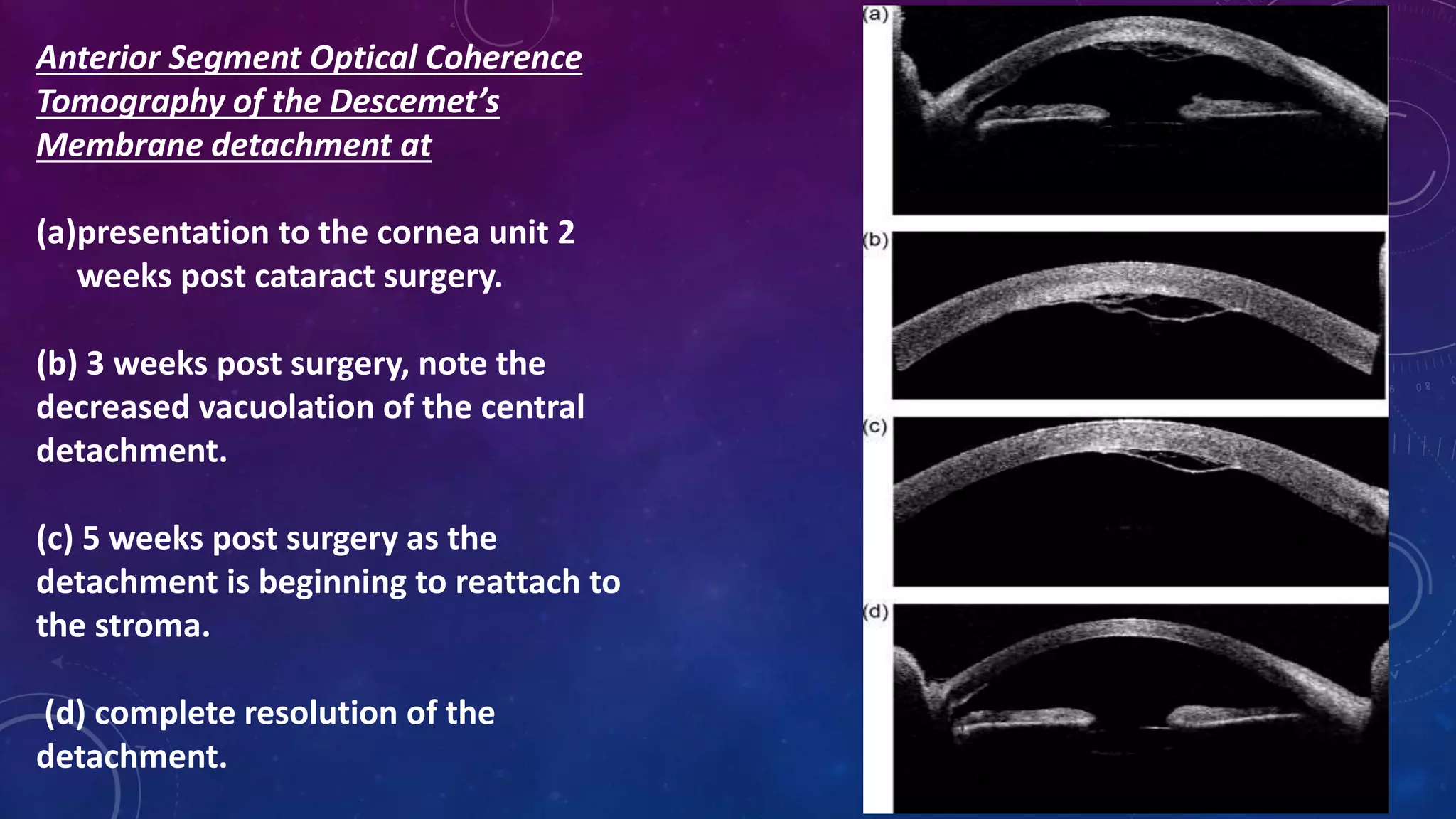 Anterior Segment Optical Coherence Tomography of the Descemet's Membrane detachment at

(a)presentation to the cornea unit 2 weeks post cataract surgery.

(b) 3 weeks post surgery, note the decreased vacuolation of the central detachment.

(c) 5 weeks post surgery as the detachment is beginning to reattach to the stroma.

(d) complete resolution of the detachment.

(a)

(b)

(c)

(d)